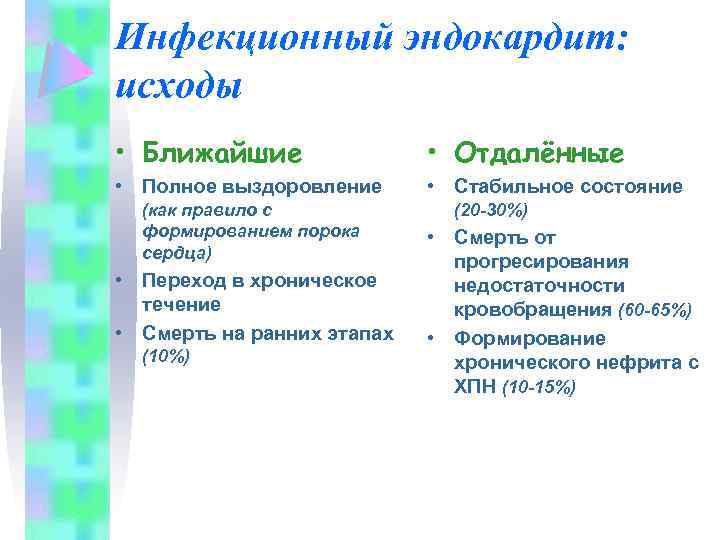 Инфекционный эндокардит: исходы

• Ближайшие
• Полное выздоровление (как правило с формированием порока сердца)
• Переход в хроническое течение
• Смерть на ранних этапах (10%)

• Отдалённые
• Стабильное состояние (20-30%)
• Смерть от прогресирования недостаточности кровобращения (60-65%)
• Формирование хронического нефрита с ХПН (10-15%)